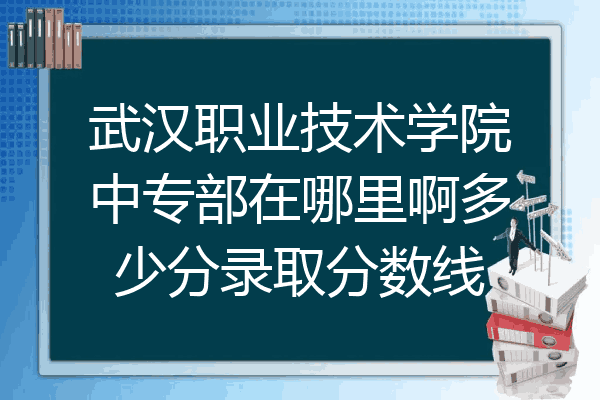 武汉职业技术学院中专部在哪里啊多少分录取分数线